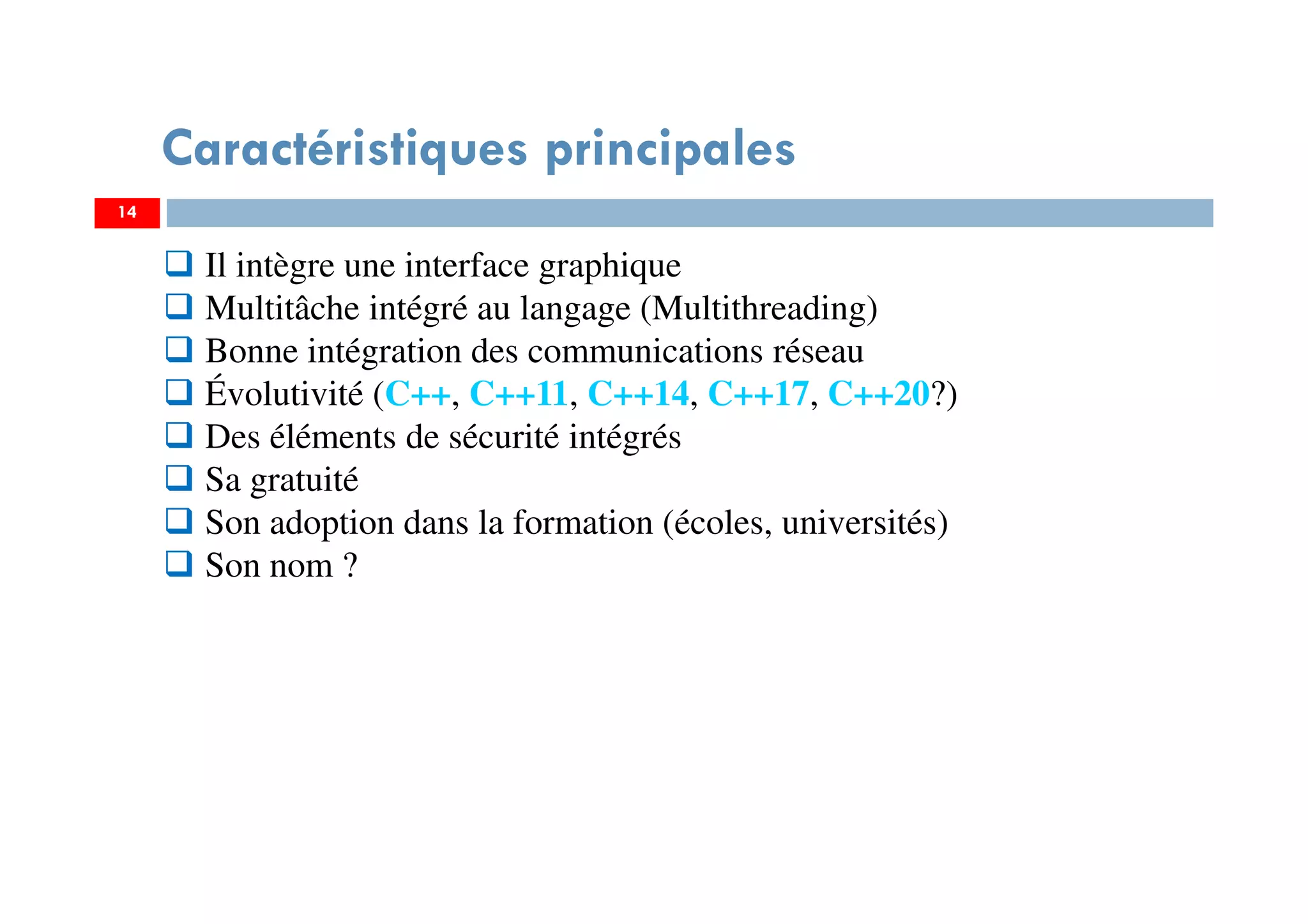 Caractéristiques principales

14

❑ Il intègre une interface graphique
❑ Multitâche intégré au langage (Multithreading)
❑ Bonne intégration des communications réseau
❑ Évolutivité (C++, C++11, C++14, C++17, C++20?)
❑ Des éléments de sécurité intégrés
❑ Sa gratuité
❑ Son adoption dans la formation (écoles, universités)
❑ Son nom ?